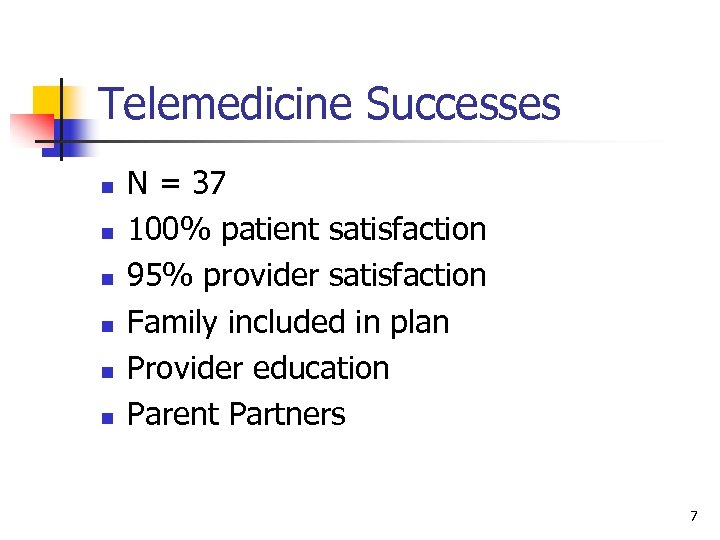 Telemedicine Successes

- N = 37
- 100% patient satisfaction
- 95% provider satisfaction
- Family included in plan
- Provider education
- Parent Partners

7